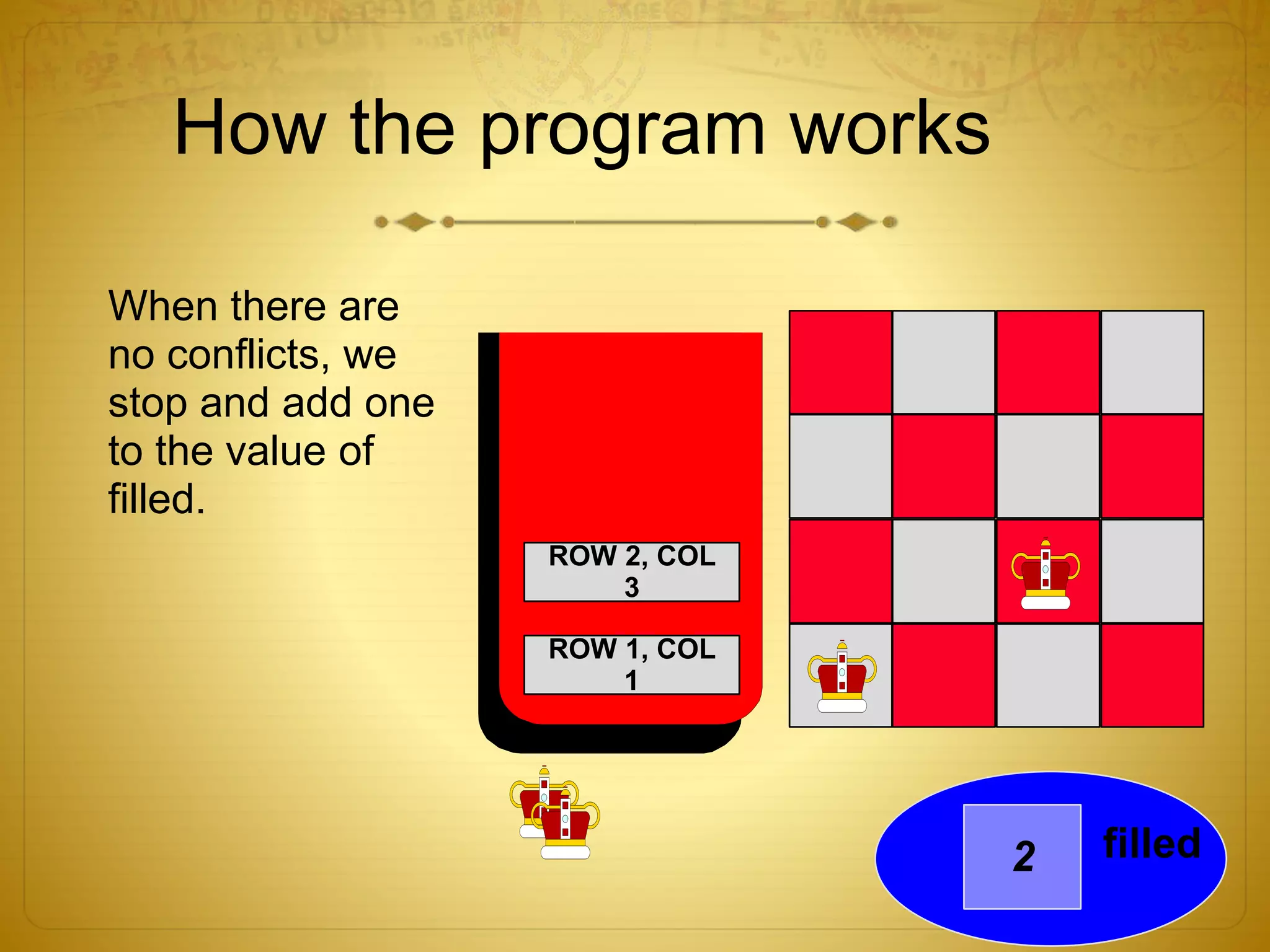 How the program works

When there are no conflicts, we stop and add one to the value of filled.

ROW 2, COL 3

ROW 1, COL 1

2

filled